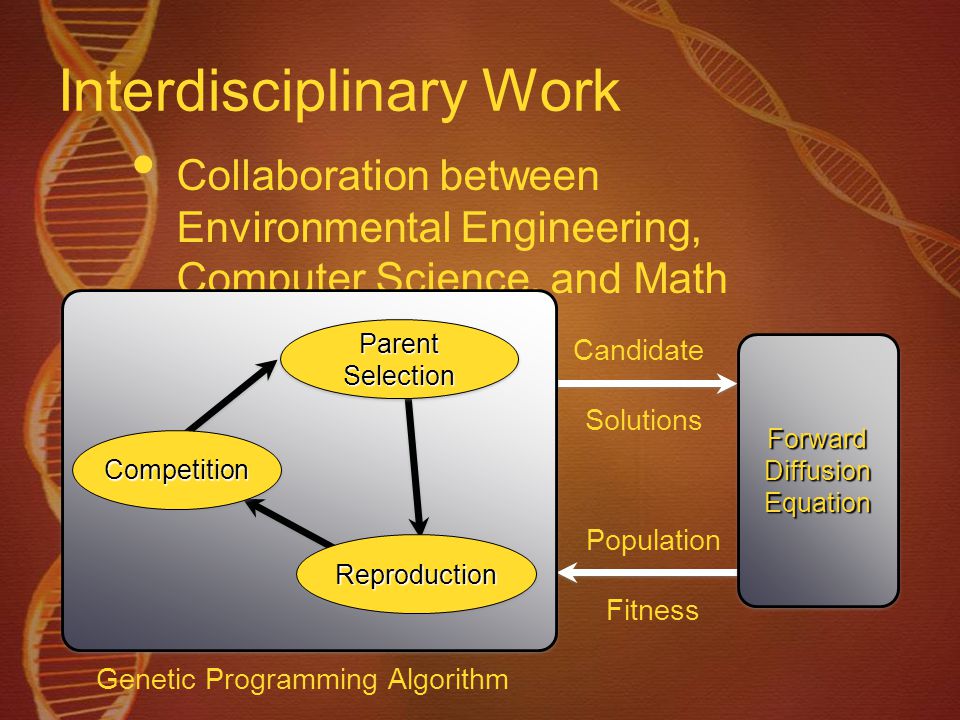 Interdisciplinary Work

• Collaboration between Environmental Engineering, Computer Science, and Math

Parent Selection

Competition

Reproduction

Candidate

Solutions

Forward Diffusion Equation

Population

Fitness

Genetic Programming Algorithm